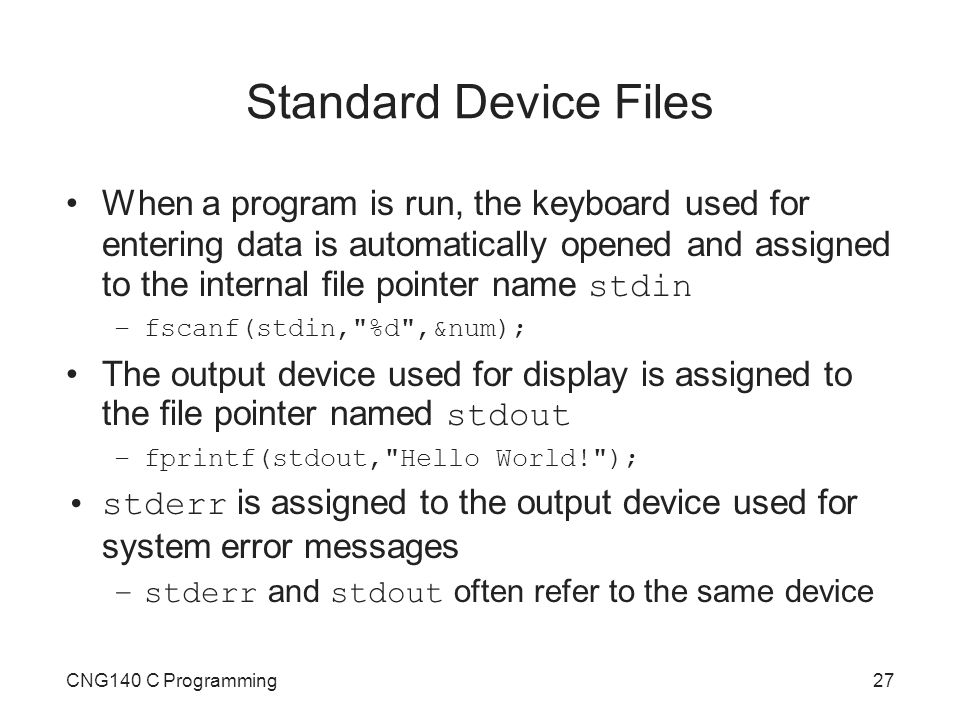 Standard Device Files

• When a program is run, the keyboard used for entering data is automatically opened and assigned to the internal file pointer name stdin

– fscanf(stdin,"%d",&num);

• The output device used for display is assigned to the file pointer named stdout

– fprintf(stdout,"Hello World!");

• stderr is assigned to the output device used for system error messages

– stderr and stdout often refer to the same device

CNG140 C Programming

27